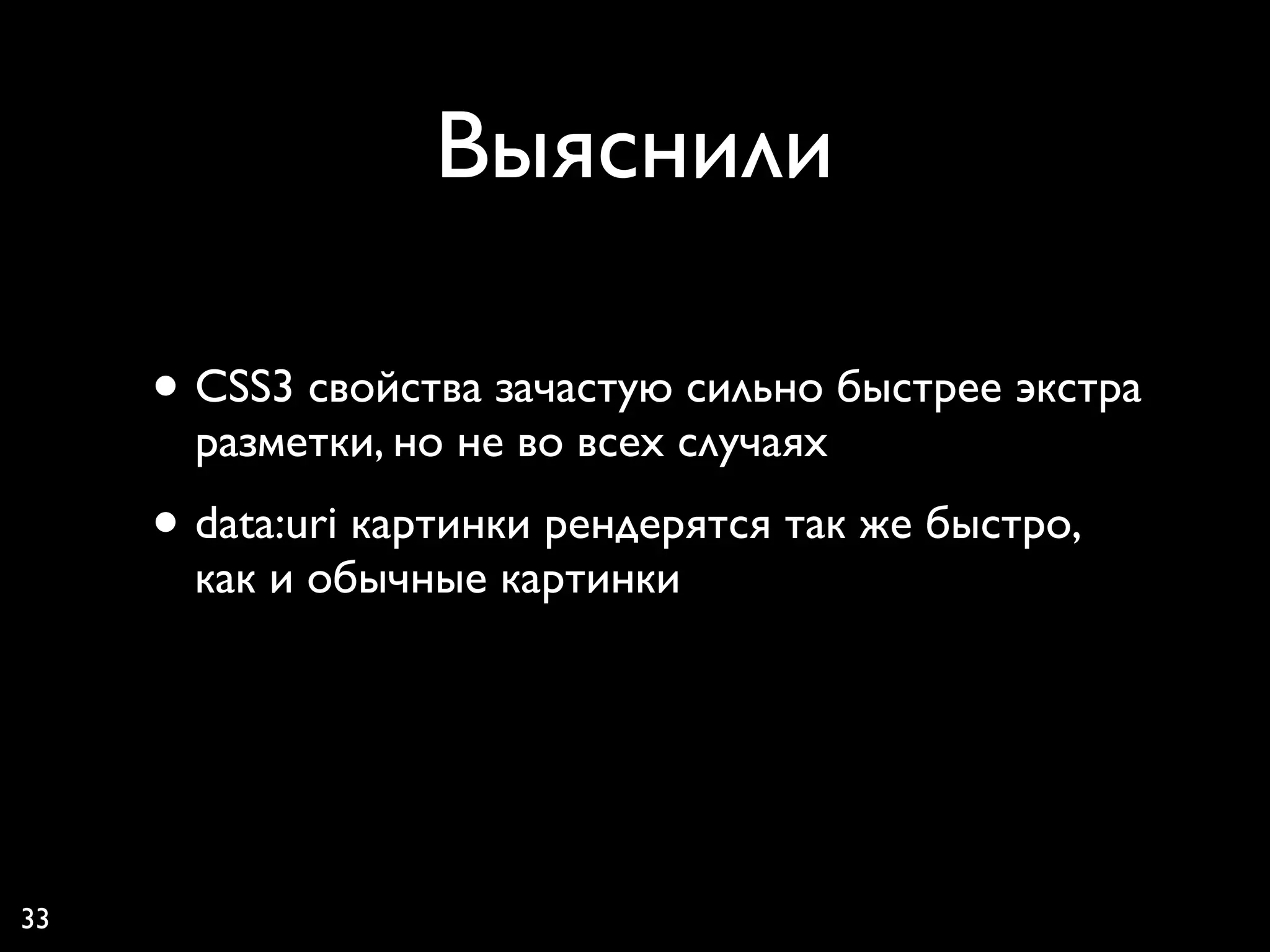 Выяснили

• CSS3 свойства зачастую сильно быстрее экстра разметки, но не во всех случаях

• data:uri картинки рендерятся так же быстро, как и обычные картинки

33